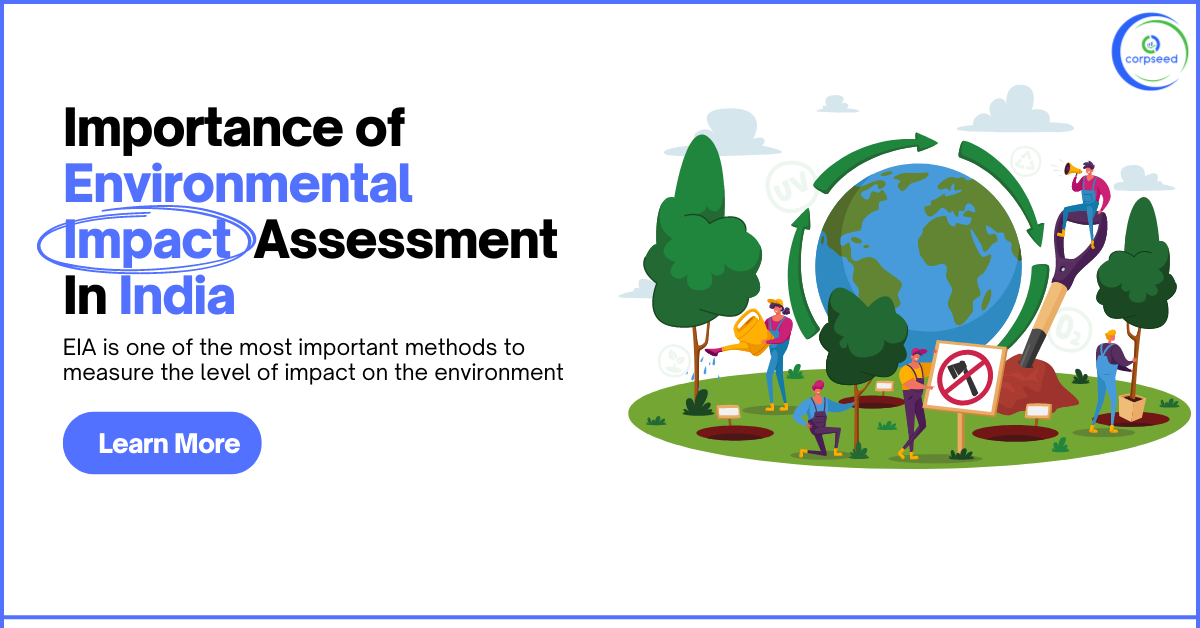 corpseed

Importance of Environmental Impact Assessment In India

EIA is one of the most important methods to measure the level of impact on the environment

Learn More

UV

$O_2$